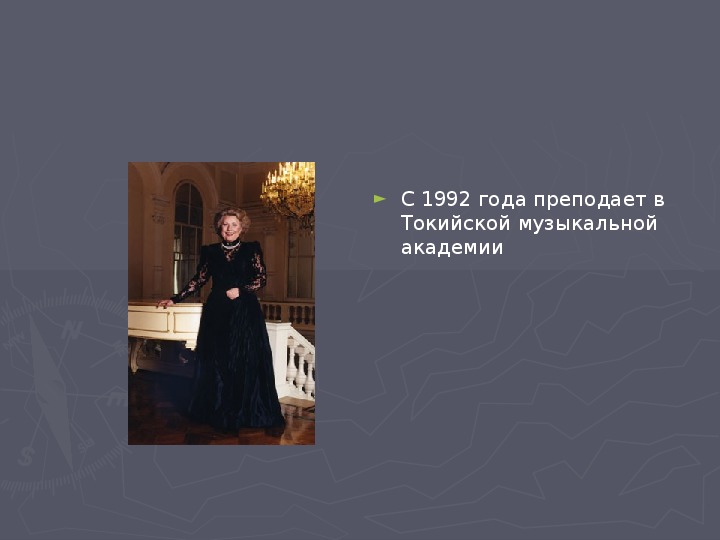 ► С 1992 года преподает в Токийской музыкальной академии